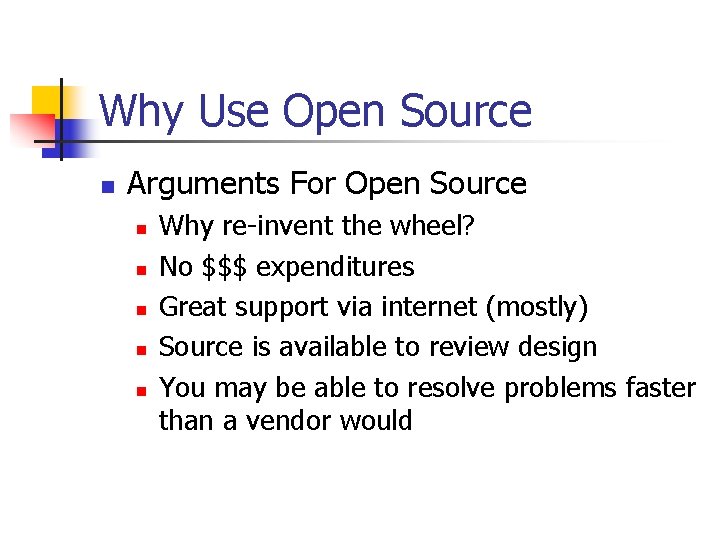 Why Use Open Source

- Arguments For Open Source
  - Why re-invent the wheel?
  - No \$\$\$ expenditures
  - Great support via internet (mostly)
  - Source is available to review design
  - You may be able to resolve problems faster than a vendor would